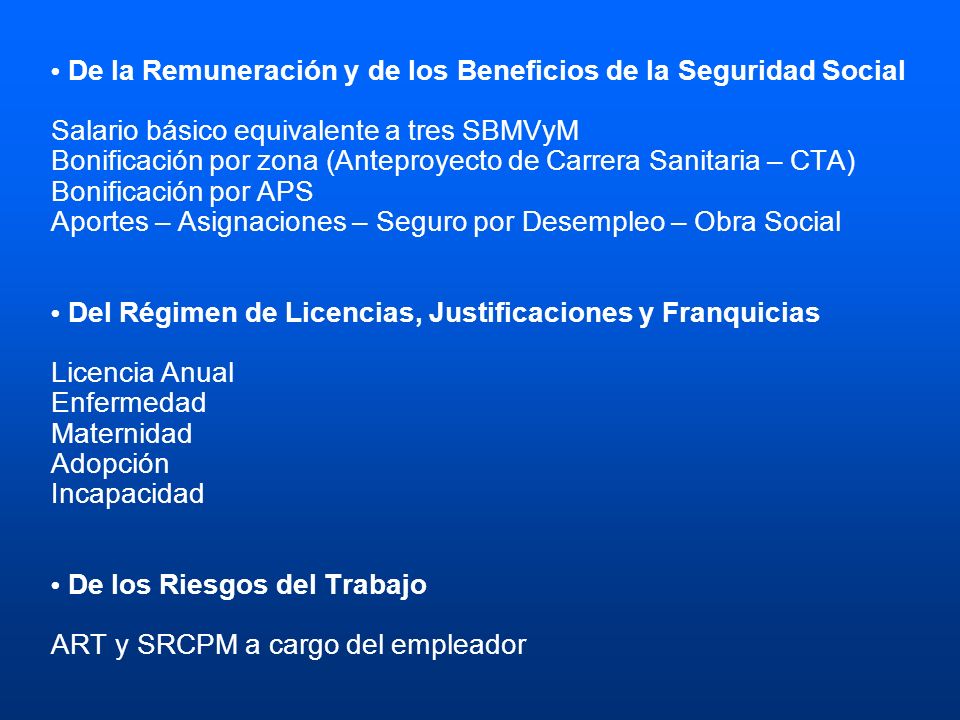 • De la Remuneración y de los Beneficios de la Seguridad Social

Salario básico equivalente a tres SBMVyM
Bonificación por zona (Anteproyecto de Carrera Sanitaria – CTA)
Bonificación por APS
Aportes – Asignaciones – Seguro por Desempleo – Obra Social

• Del Régimen de Licencias, Justificaciones y Franquicias

Licencia Anual
Enfermedad
Maternidad
Adopción
Incapacidad

• De los Riesgos del Trabajo

ART y SRCPM a cargo del empleador